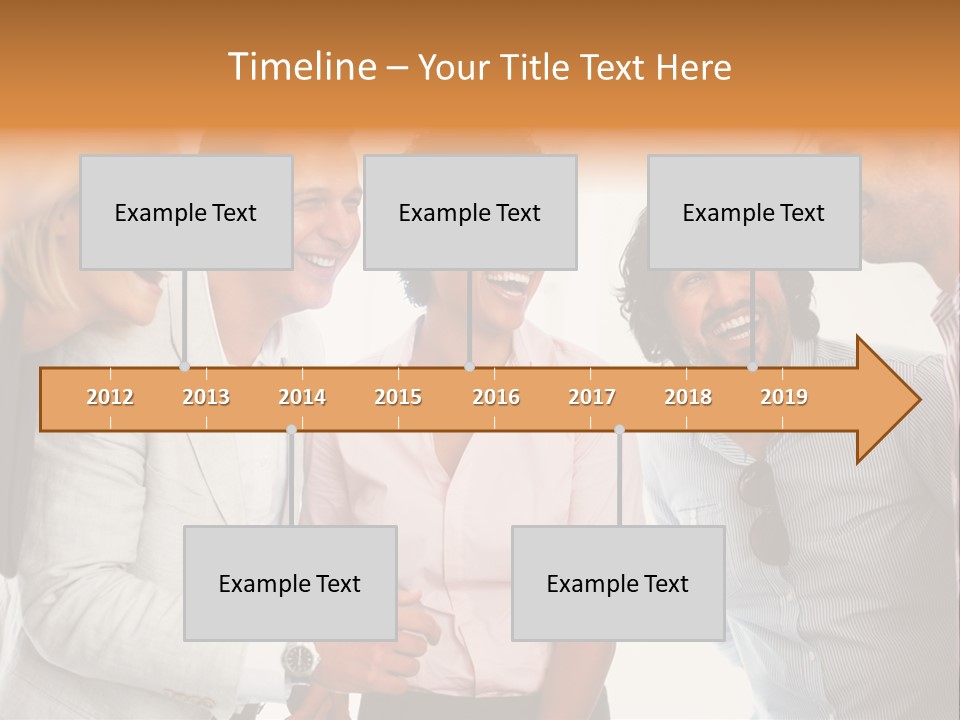 Timeline – Your Title Text Here

Example Text

Example Text

Example Text

2012 2013 2014 2015 2016 2017 2018 2019

Example Text

Example Text